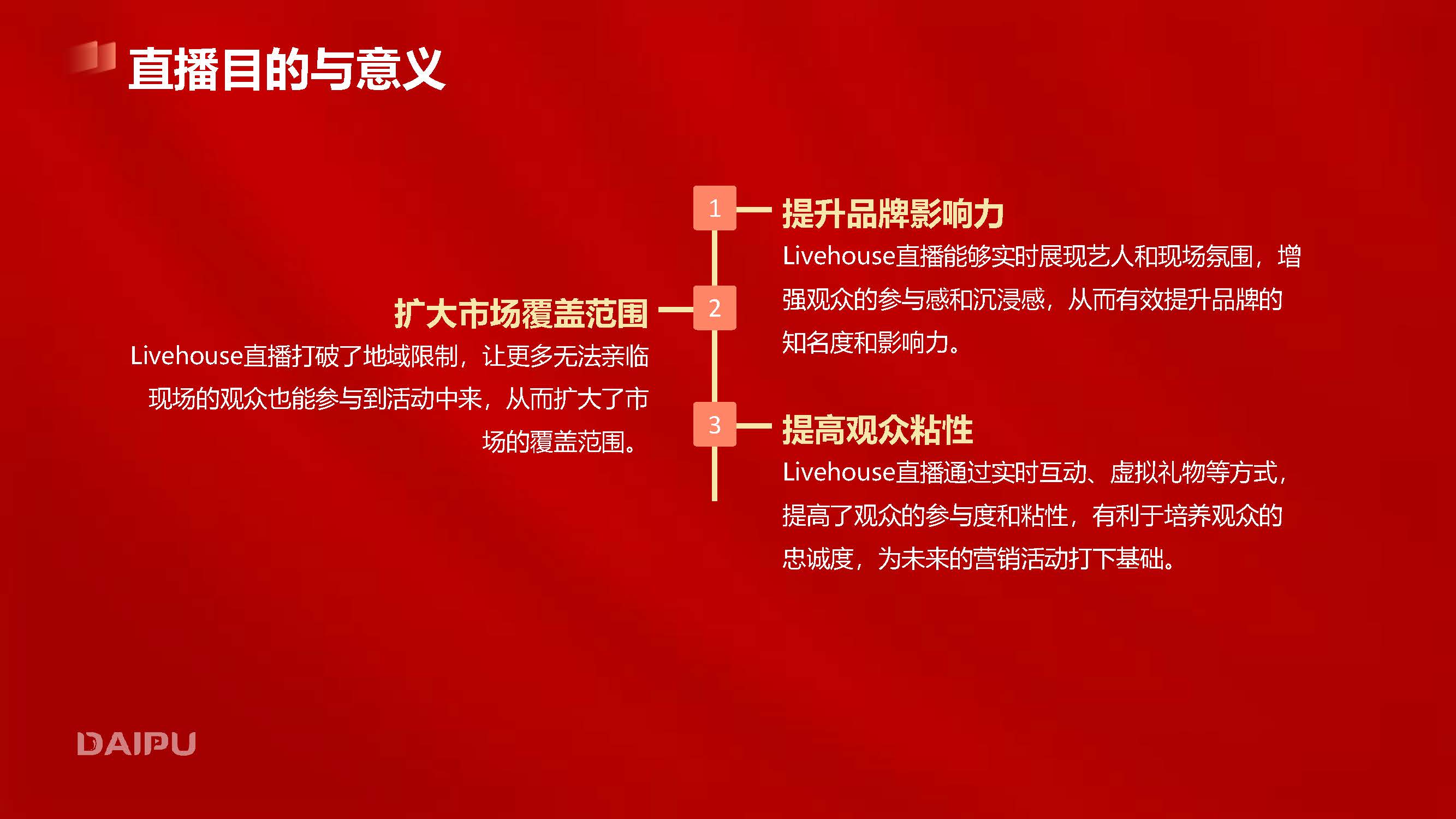 直播目的与意义

1

提升品牌影响力

Livehouse直播能够实时展现艺人和现场氛围，增强观众的参与感和沉浸感，从而有效提升品牌的知名度和影响力。

2

扩大市场覆盖范围

Livehouse直播打破了地域限制，让更多无法亲临现场的观众也能参与到活动中来，从而扩大了市场的覆盖范围。

3

提高观众粘性

Livehouse直播通过实时互动、虚拟礼物等方式，提高了观众的参与度和粘性，有利于培养观众的忠诚度，为未来的营销活动打下基础。

DAIPU